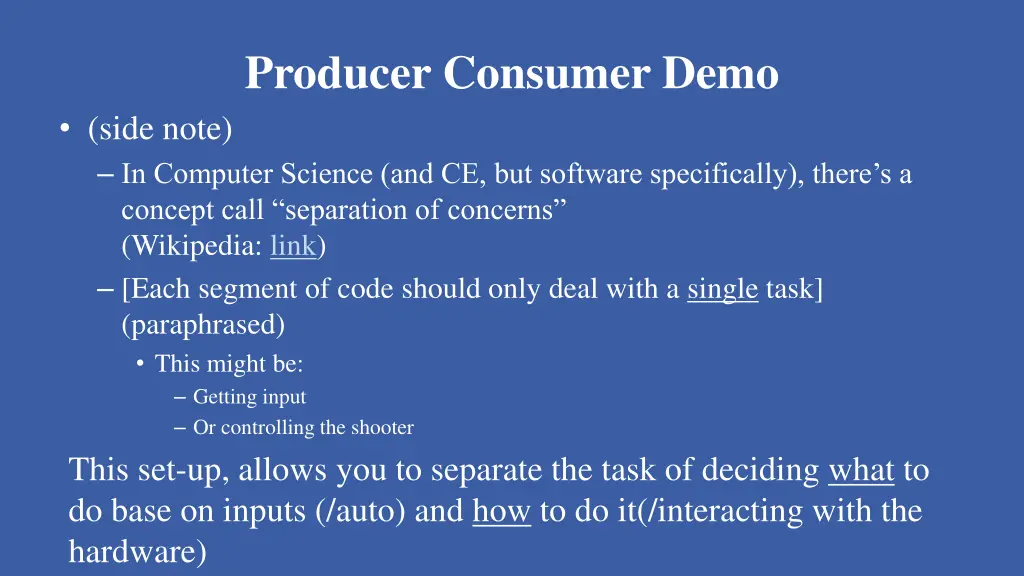 Producer Consumer Demo

• (side note)
– In Computer Science (and CE, but software specifically), there’s a concept call “separation of concerns”
(Wikipedia: link)
– [Each segment of code should only deal with a single task] (paraphrased)
• This might be:
– Getting input
– Or controlling the shooter

This set-up, allows you to separate the task of deciding what to do base on inputs (/auto) and how to do it(/interacting with the hardware)